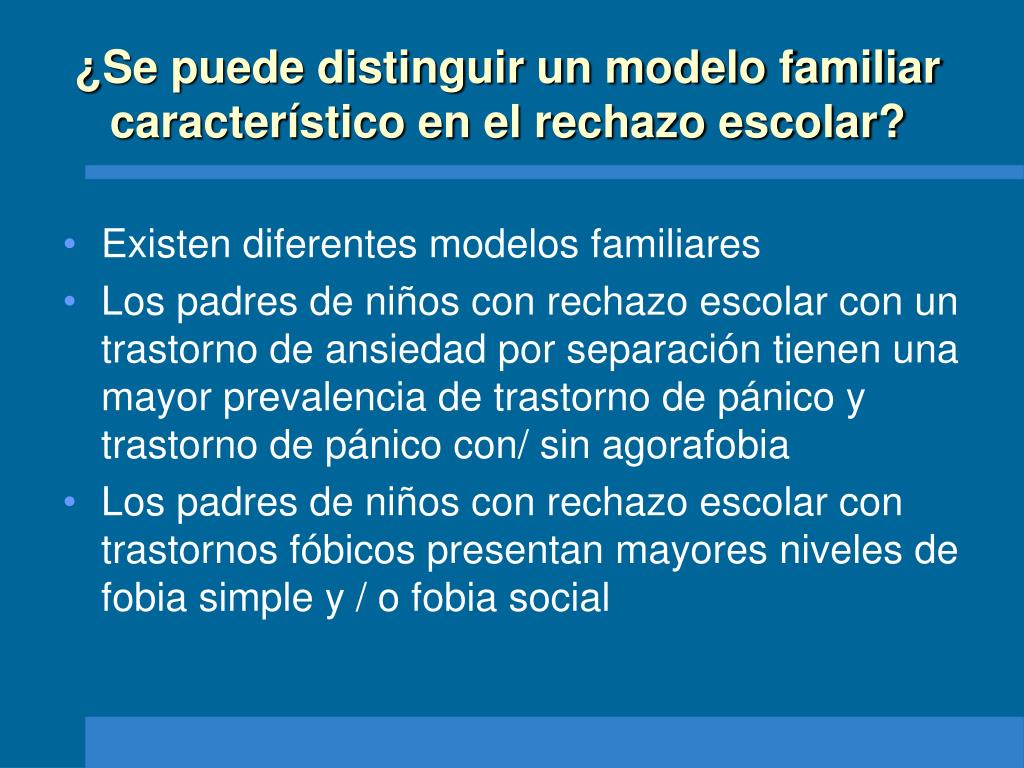 ¿Se puede distinguir un modelo familiar característico en el rechazo escolar?

• Existen diferentes modelos familiares
• Los padres de niños con rechazo escolar con un trastorno de ansiedad por separación tienen una mayor prevalencia de trastorno de pánico y trastorno de pánico con/ sin agorafobia
• Los padres de niños con rechazo escolar con trastornos fóbicos presentan mayores niveles de fobia simple y / o fobia social